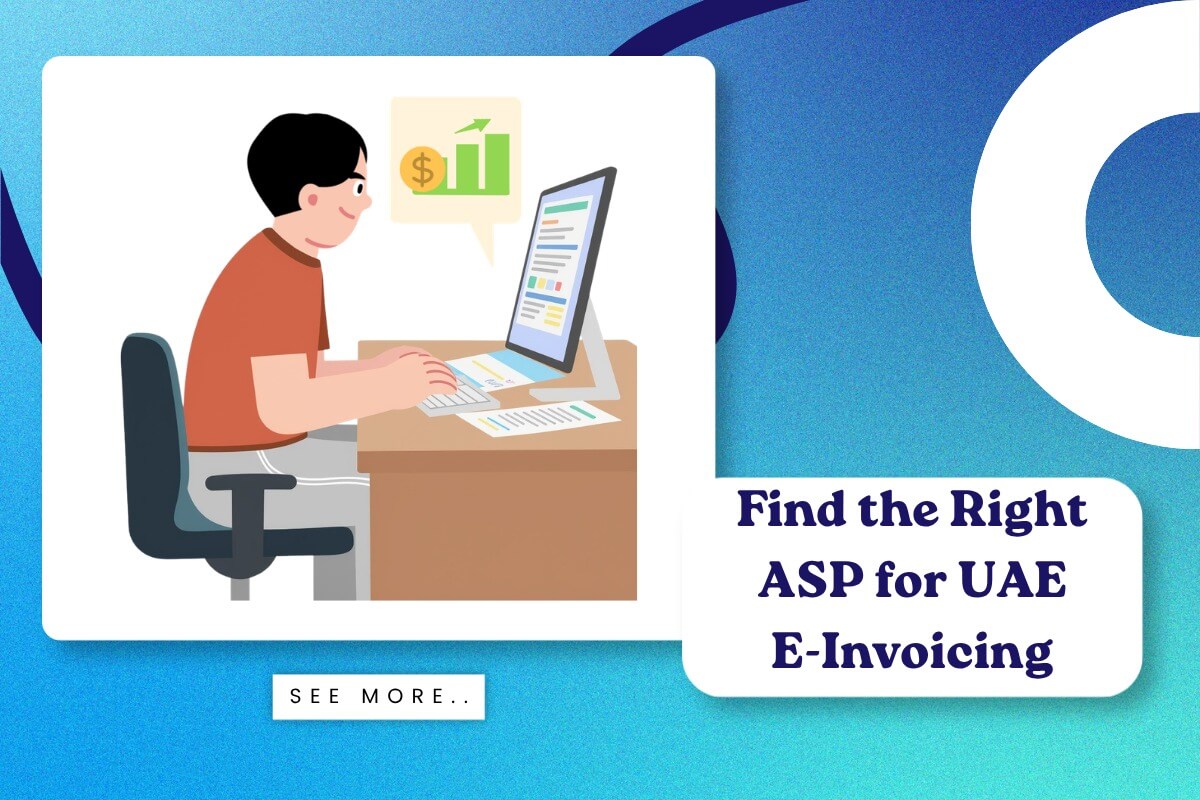 $

Find the Right ASP for UAE E-Invoicing

SEE MORE..